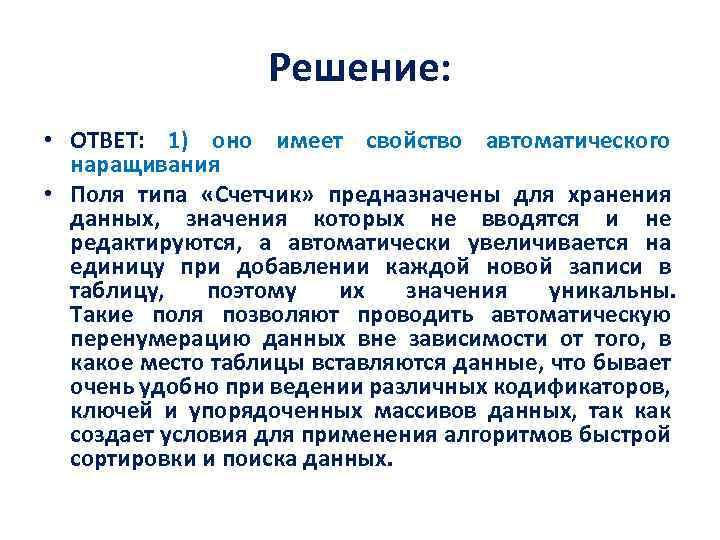 Решение:

• ОТВЕТ: 1) оно имеет свойство автоматического наращивания

• Поля типа «Счетчик» предназначены для хранения данных, значения которых не вводятся и не редактируются, а автоматически увеличивается на единицу при добавлении каждой новой записи в таблицу, поэтому их значения уникальны. Такие поля позволяют проводить автоматическую перенумерацию данных вне зависимости от того, в какое место таблицы вставляются данные, что бывает очень удобно при ведении различных кодификаторов, ключей и упорядоченных массивов данных, так как создает условия для применения алгоритмов быстрой сортировки и поиска данных.